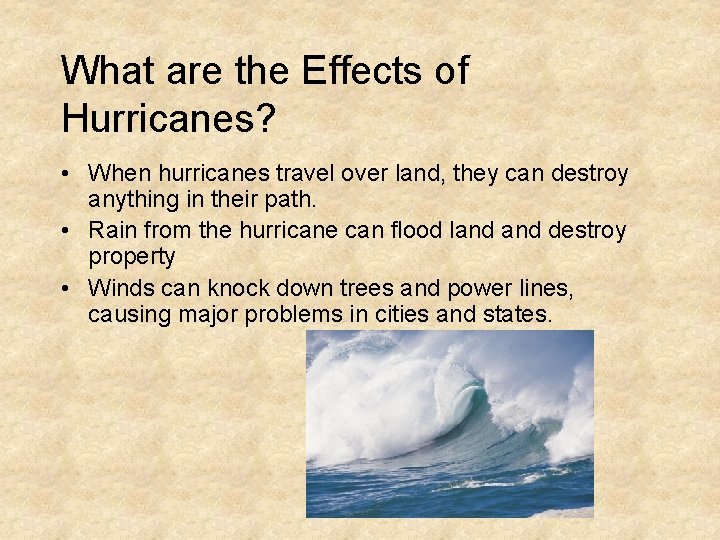 What are the Effects of Hurricanes?

• When hurricanes travel over land, they can destroy anything in their path.
• Rain from the hurricane can flood land and destroy property
• Winds can knock down trees and power lines, causing major problems in cities and states.